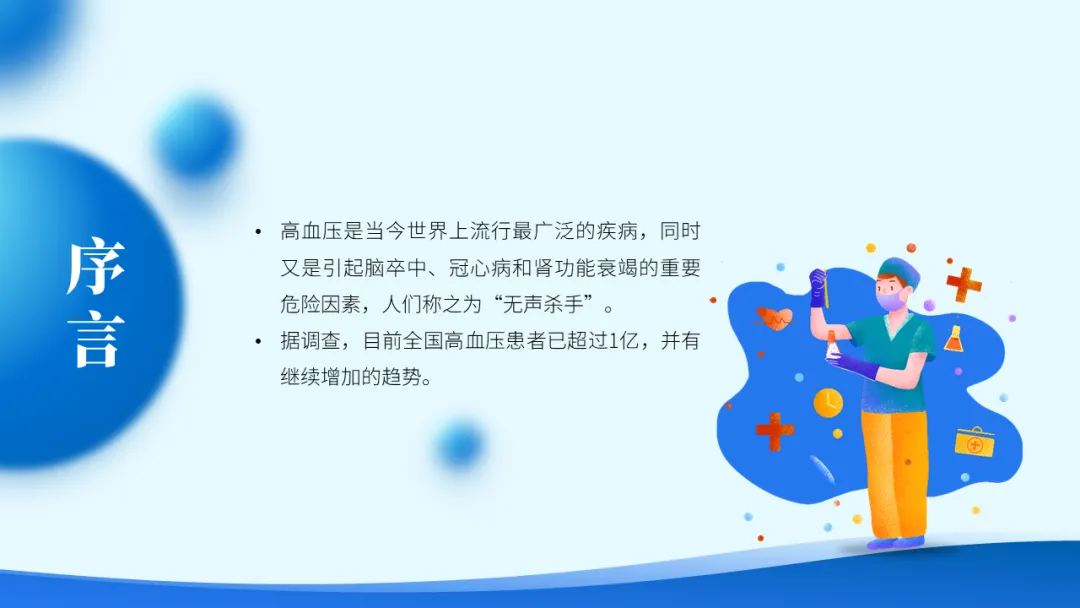 序言

• 高血压是当今世界上流行最广泛的疾病，同时又是引起脑卒中、冠心病和肾功能衰竭的重要危险因素，人们称之为“无声杀手”。
• 据调查，目前全国高血压患者已超过1亿，并有继续增加的趋势。